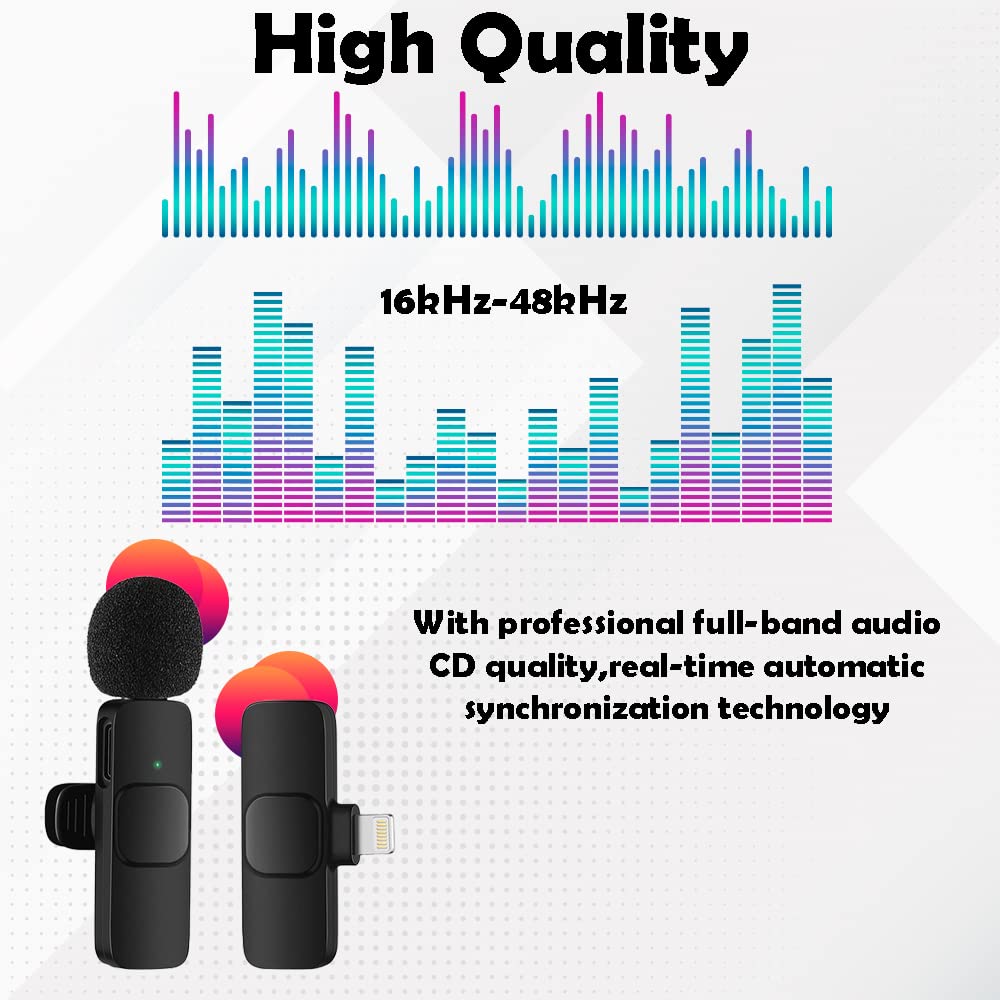 High Quality

16kHz-48kHz

With professional full-band audio CD quality,real-time automatic synchronization technology